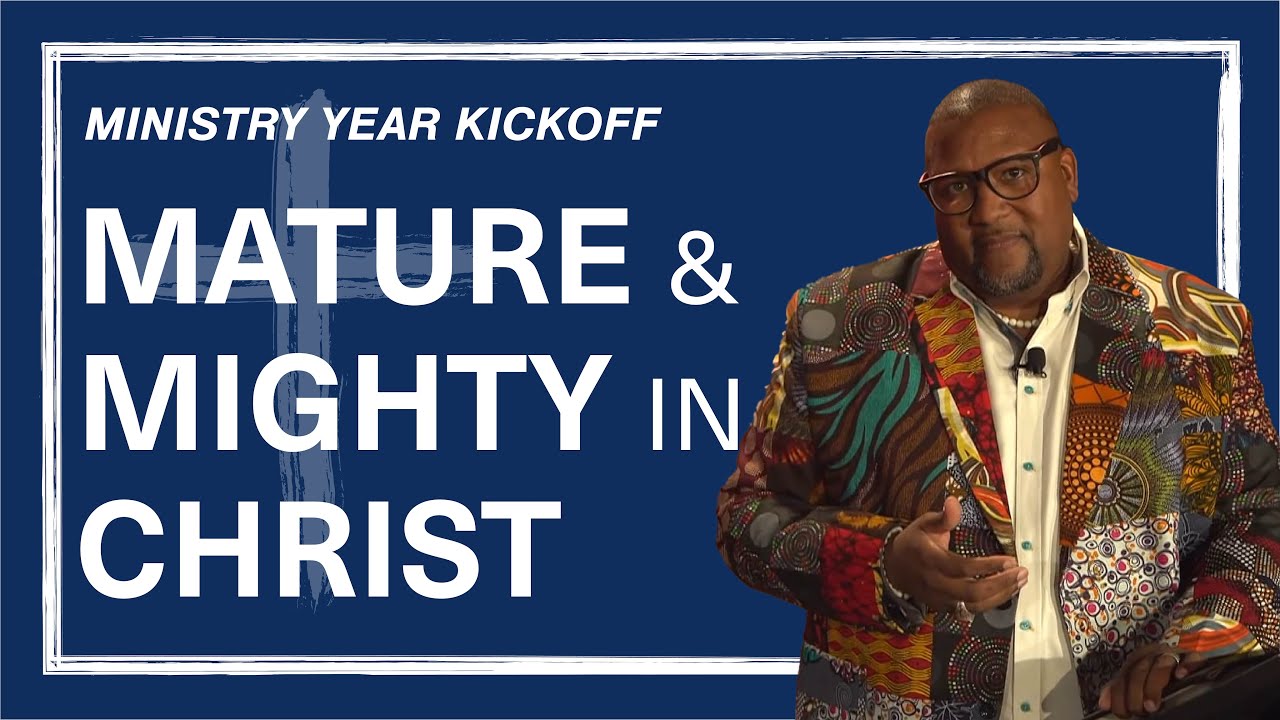 MINISTRY YEAR KICKOFF

MATURE & MIGHTY IN CHRIST